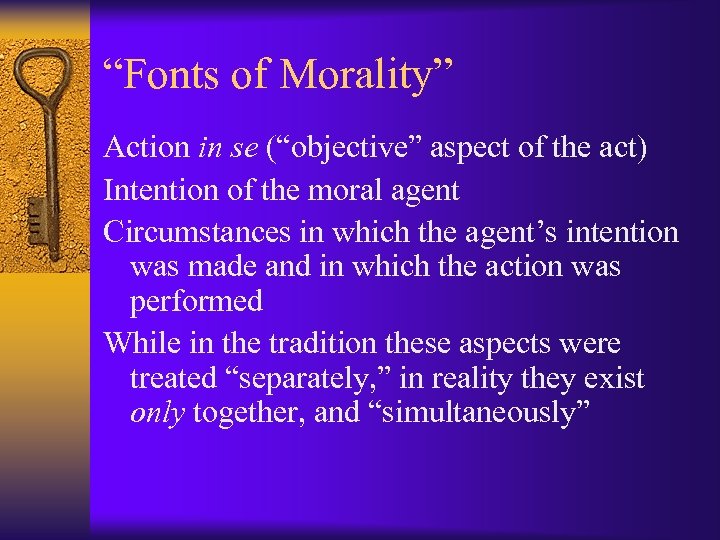 “Fonts of Morality”

Action in se (“objective” aspect of the act)

Intention of the moral agent

Circumstances in which the agent’s intention was made and in which the action was performed

While in the tradition these aspects were treated “separately,” in reality they exist only together, and “simultaneously”